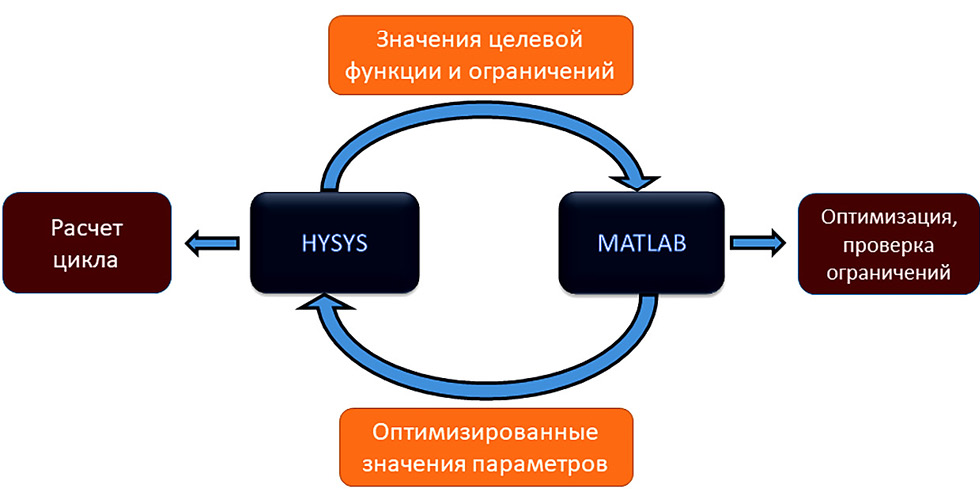 Значения целевой функции и ограничений

Расчет цикла

HYSYS

MATLAB

Оптимизация, проверка ограничений

Оптимизированные значения параметров